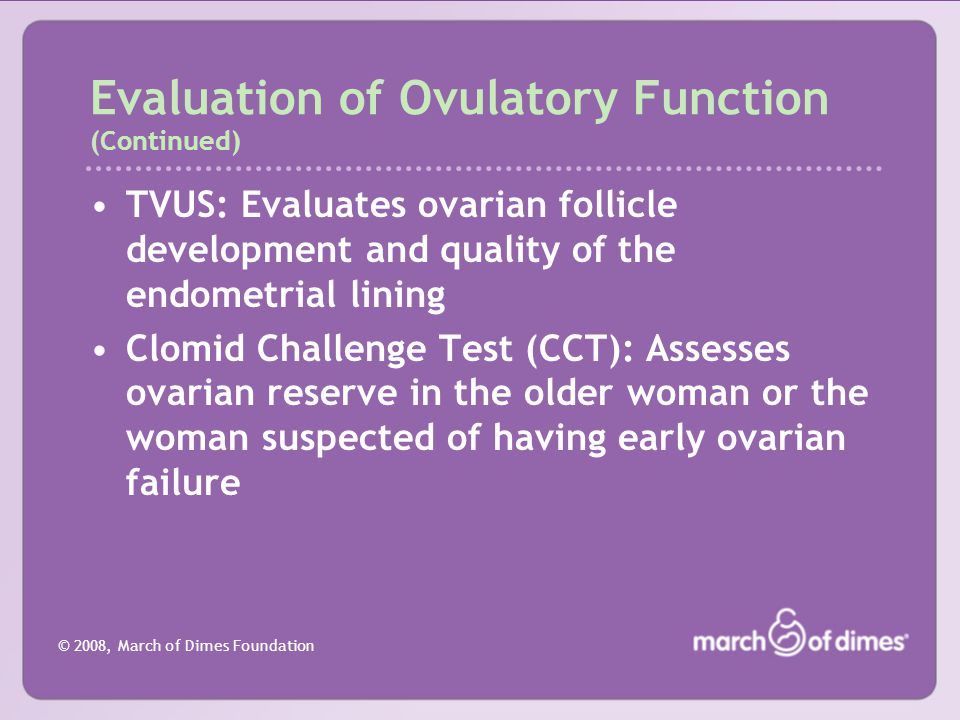 Evaluation of Ovulatory Function
(Continued)

• TVUS: Evaluates ovarian follicle development and quality of the endometrial lining
• Clomid Challenge Test (CCT): Assesses ovarian reserve in the older woman or the woman suspected of having early ovarian failure

© 2008, March of Dimes Foundation

march of dimes®